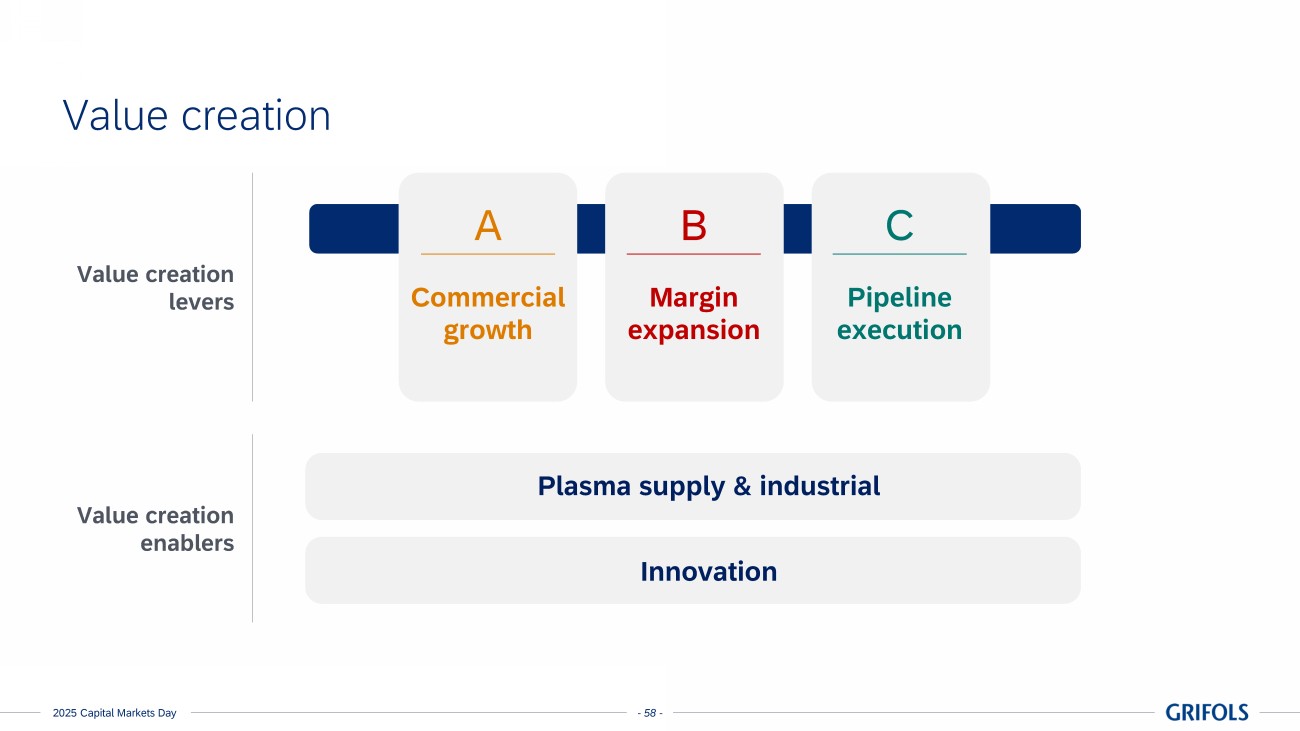 Value creation

Value creation levers

A
Commercial growth

B
Margin expansion

C
Pipeline execution

Value creation enablers

Plasma supply & industrial

Innovation

2025 Capital Markets Day

- 58 -

GRIFOLS